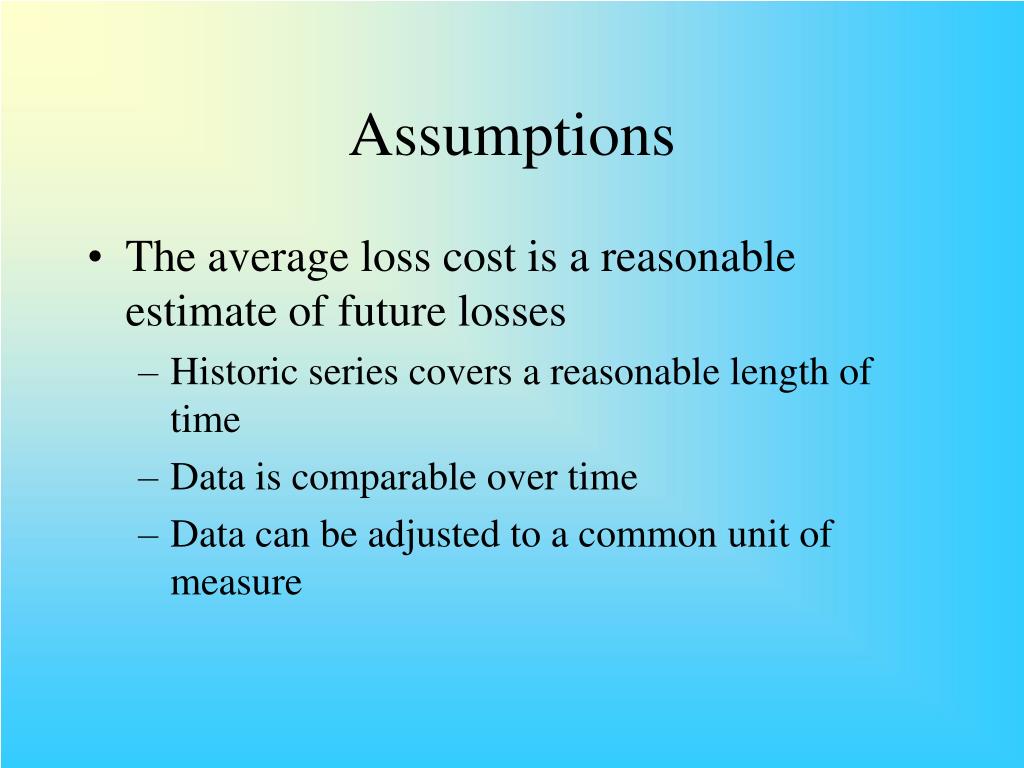 Assumptions

• The average loss cost is a reasonable estimate of future losses

– Historic series covers a reasonable length of time

– Data is comparable over time

– Data can be adjusted to a common unit of measure